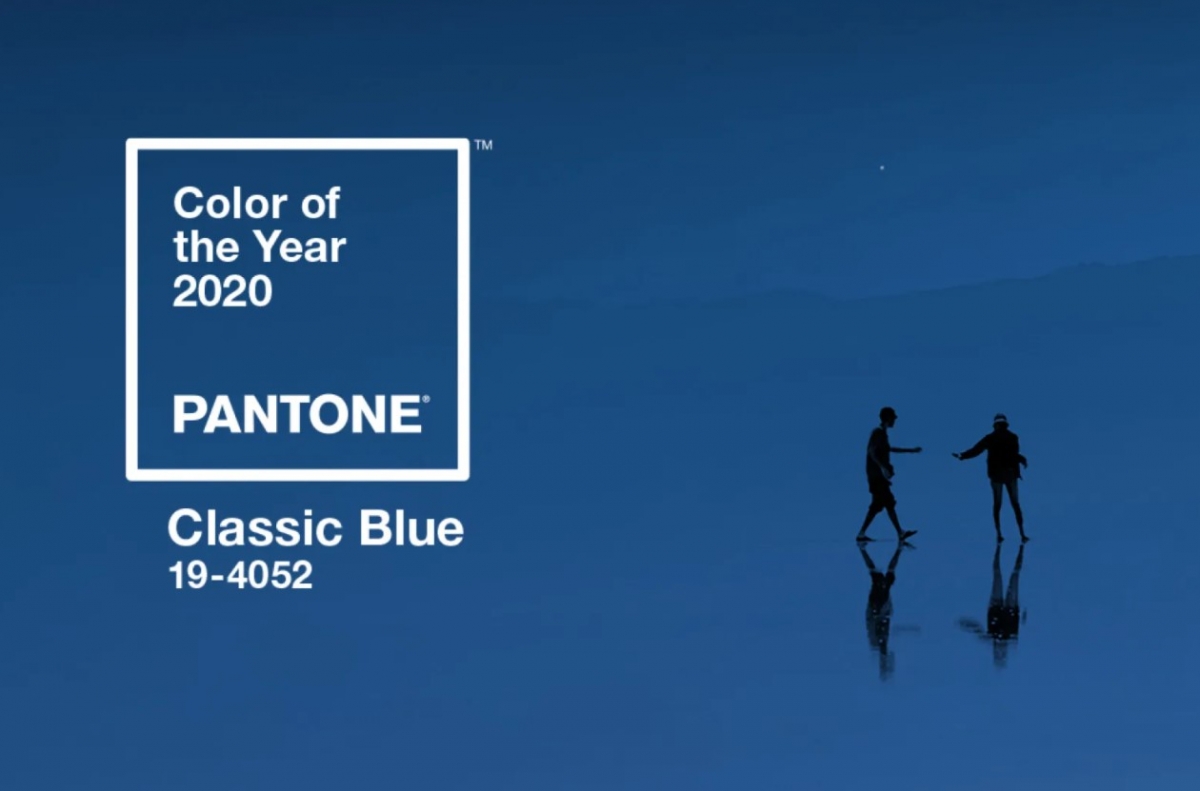 Color of the Year 2020

PANTONE®

™

Classic Blue
19-4052